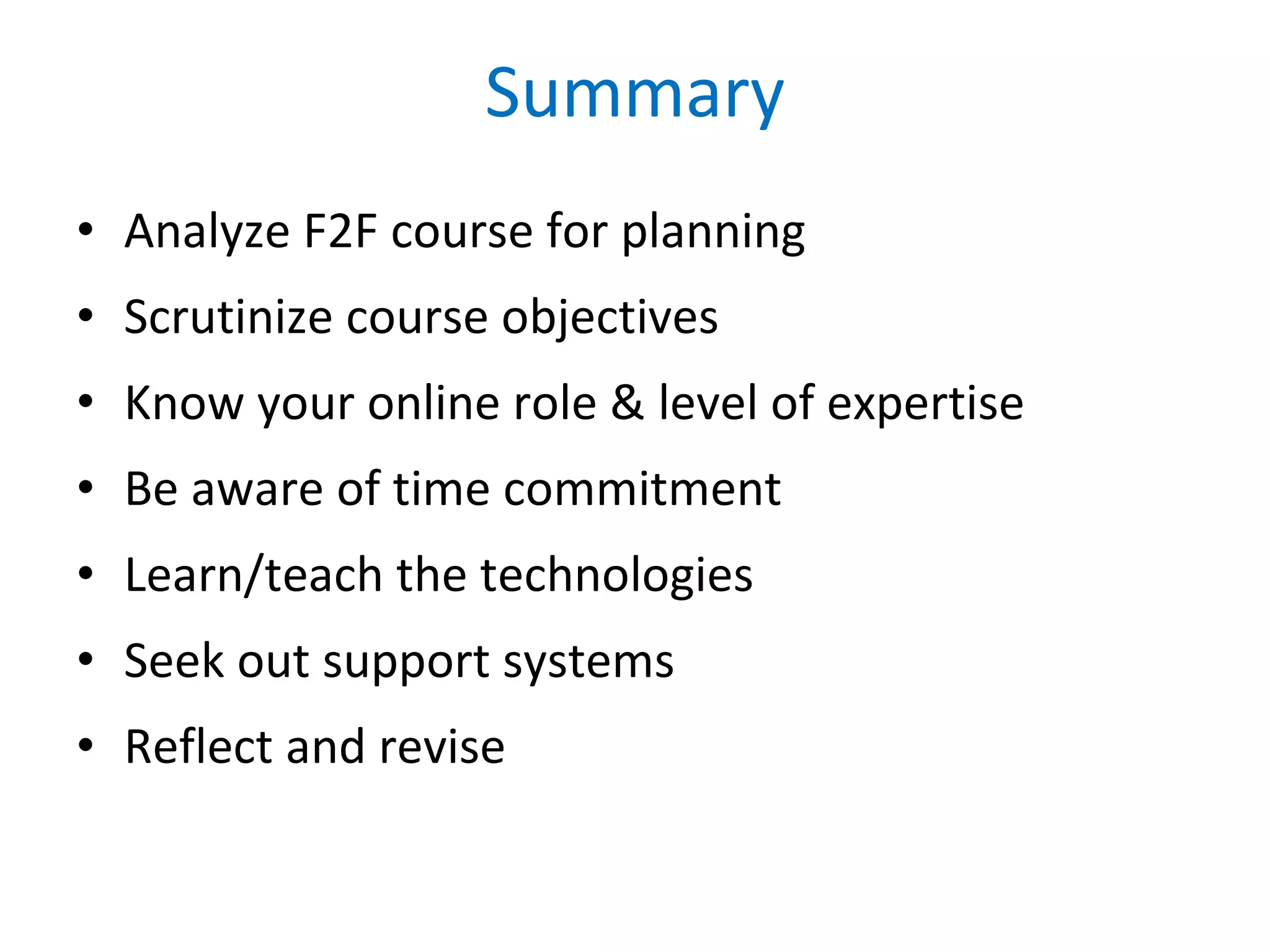 Summary

• Analyze F2F course for planning
• Scrutinize course objectives
• Know your online role & level of expertise
• Be aware of time commitment
• Learn/teach the technologies
• Seek out support systems
• Reflect and revise